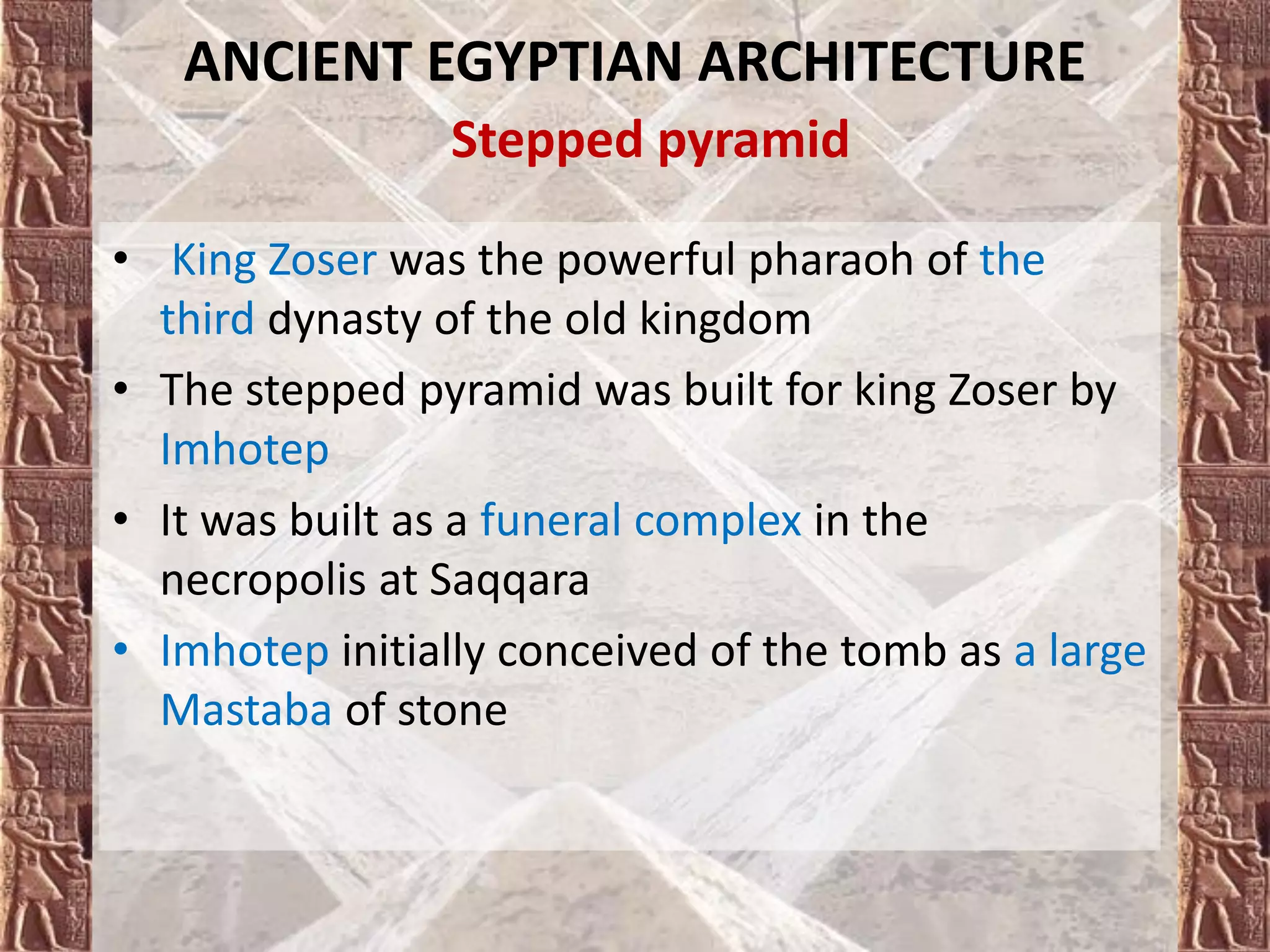 ANCIENT EGYPTIAN ARCHITECTURE
Stepped pyramid

• King Zoser was the powerful pharaoh of the third dynasty of the old kingdom
• The stepped pyramid was built for king Zoser by Imhotep
• It was built as a funeral complex in the necropolis at Saqqara
• Imhotep initially conceived of the tomb as a large Mastaba of stone